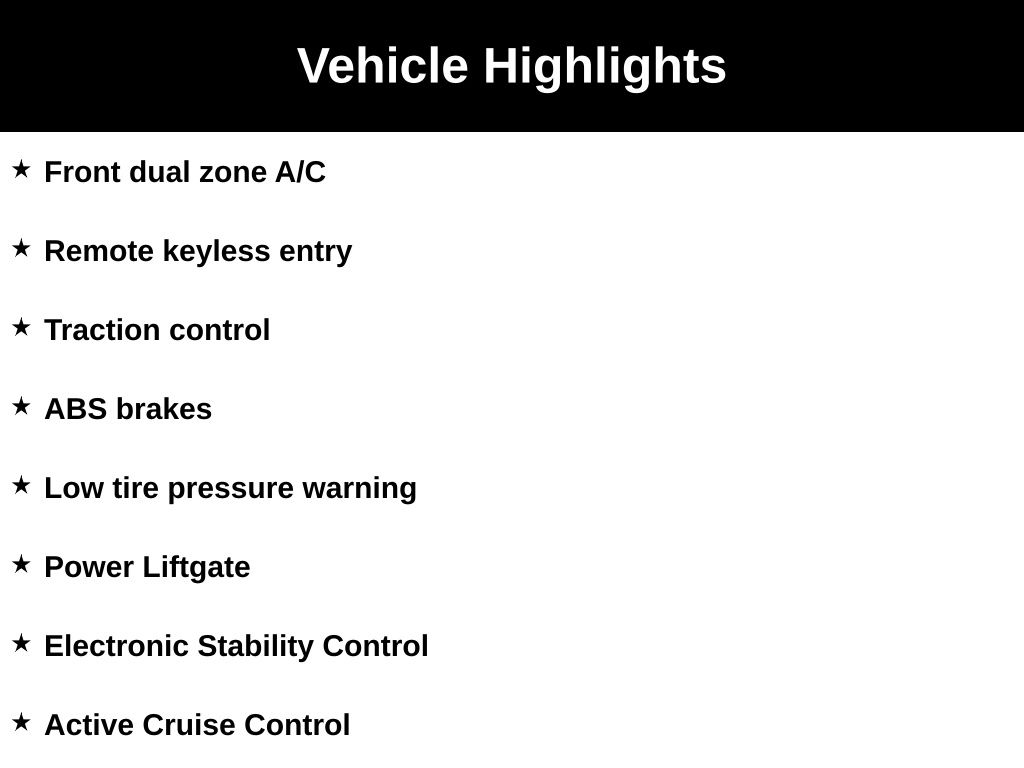 Vehicle Highlights

★ Front dual zone A/C

★ Remote keyless entry

★ Traction control

★ ABS brakes

★ Low tire pressure warning

★ Power Liftgate

★ Electronic Stability Control

★ Active Cruise Control